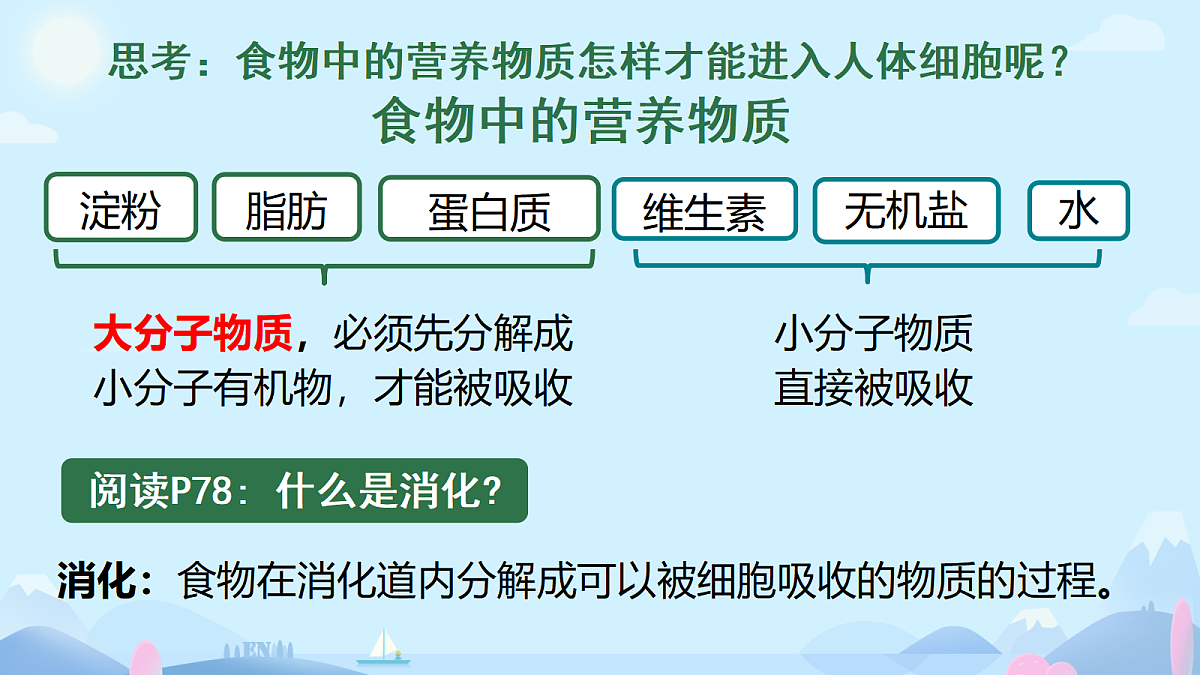 思考：食物中的营养物质怎样才能进入人体细胞呢？

食物中的营养物质

淀粉　脂肪　蛋白质　维生素　无机盐　水

大分子物质，必须先分解成小分子有机物，才能被吸收

小分子物质直接被吸收

阅读P78：什么是消化？

消化：食物在消化道内分解成可以被细胞吸收的物质的过程。